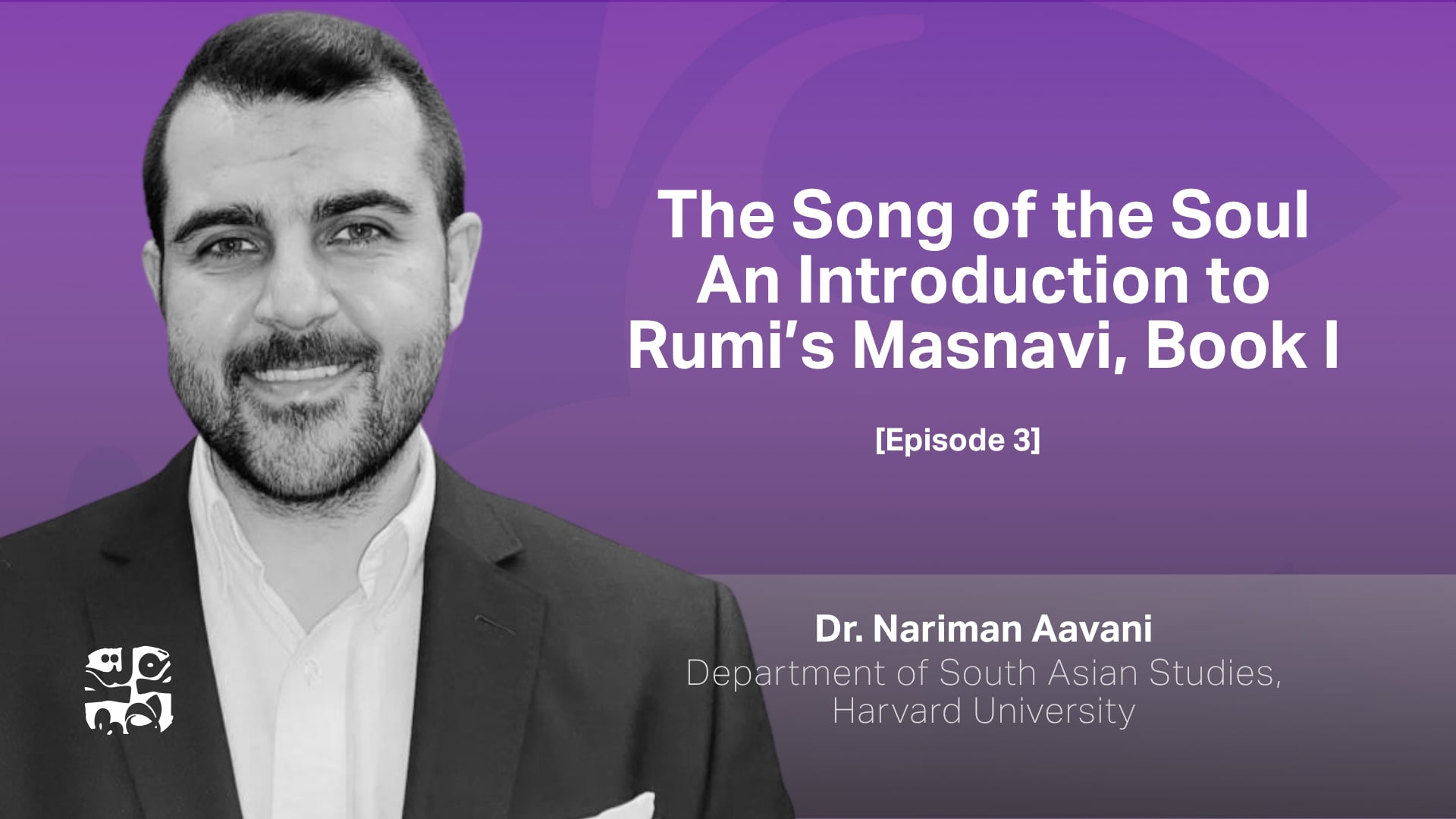 The Song of the Soul
An Introduction to Rumi's Masnavi, Book I

[Episode 3]

Dr. Nariman Aavani
Department of South Asian Studies,
Harvard University